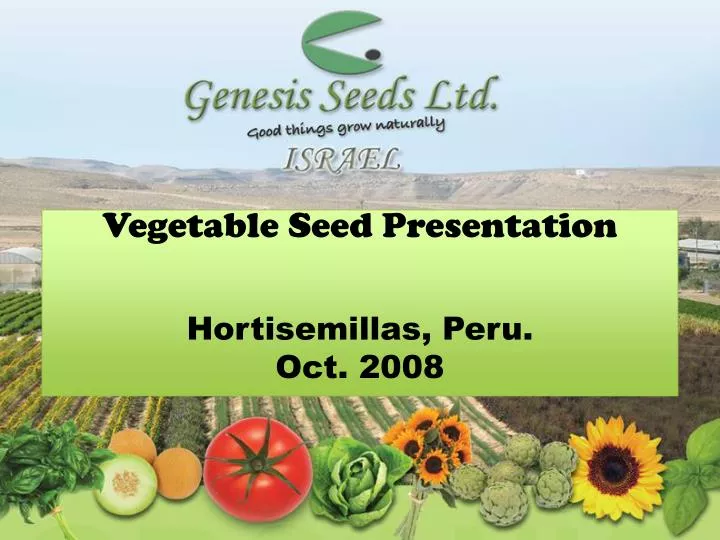 Genesis Seeds Ltd.
Good things grow naturally
ISRAEL

Vegetable Seed Presentation

Hortisemillas, Peru.
Oct. 2008